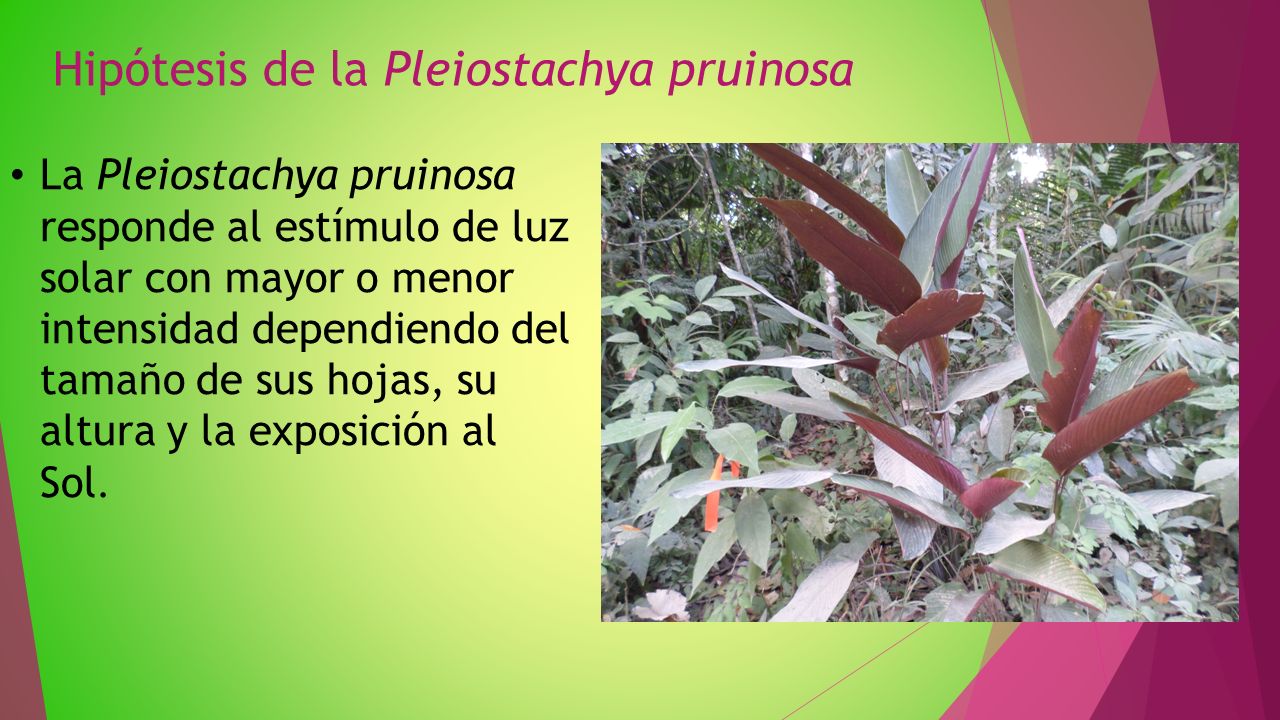 Hipótesis de la Pleiostachya pruinosa

• La Pleiostachya pruinosa responde al estímulo de luz solar con mayor o menor intensidad dependiendo del tamaño de sus hojas, su altura y la exposición al Sol.